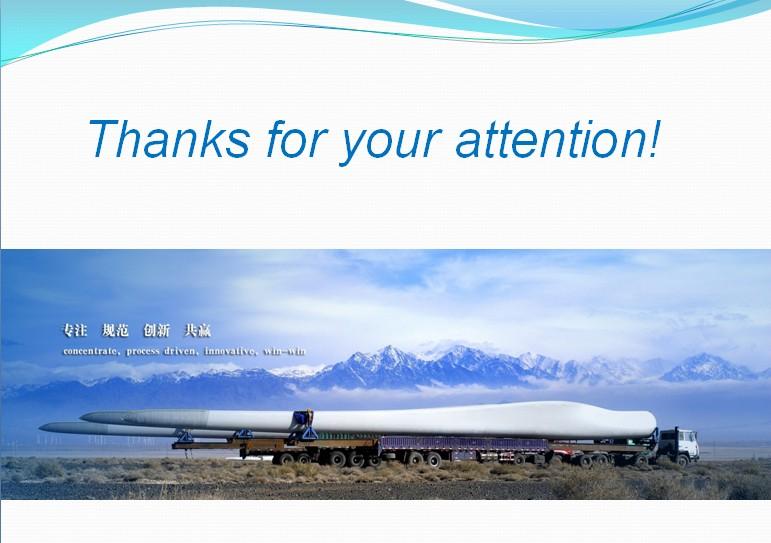 Thanks for your attention!

专注 规范 创新 共赢

concentrate, process driven, innovative, win-win